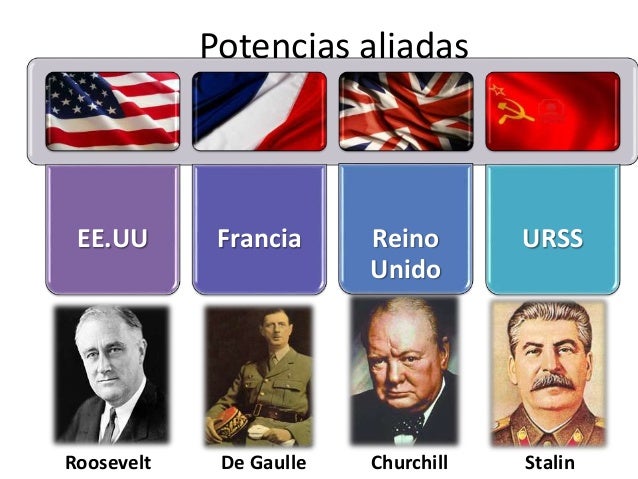 Potencias aliadas

EE.UU

Francia

Reino Unido

URSS

Roosevelt

De Gaulle

Churchill

Stalin